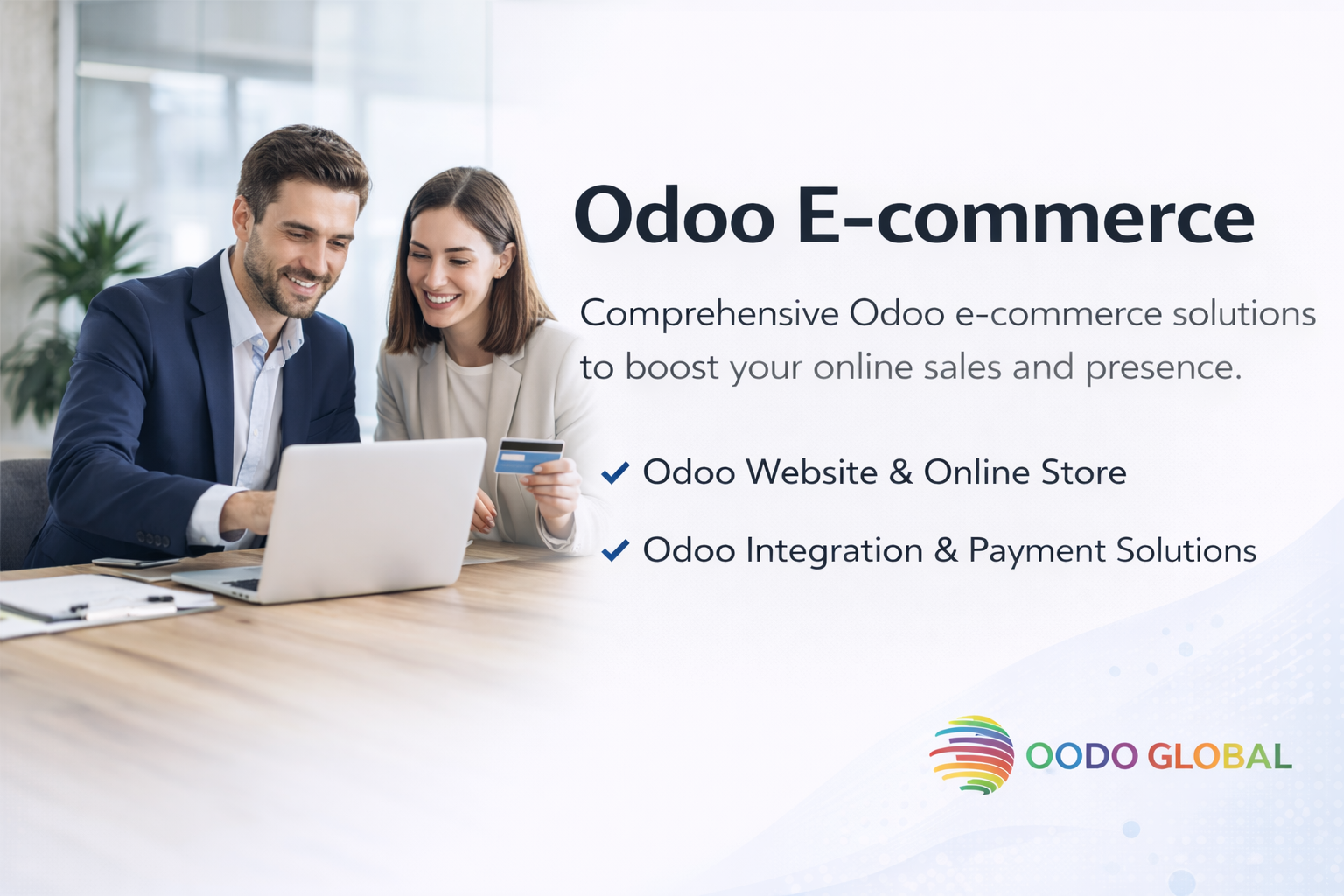 Odoo E-commerce

Comprehensive Odoo e-commerce solutions to boost your online sales and presence.

✓ Odoo Website & Online Store

✓ Odoo Integration & Payment Solutions

OODO GLOBAL